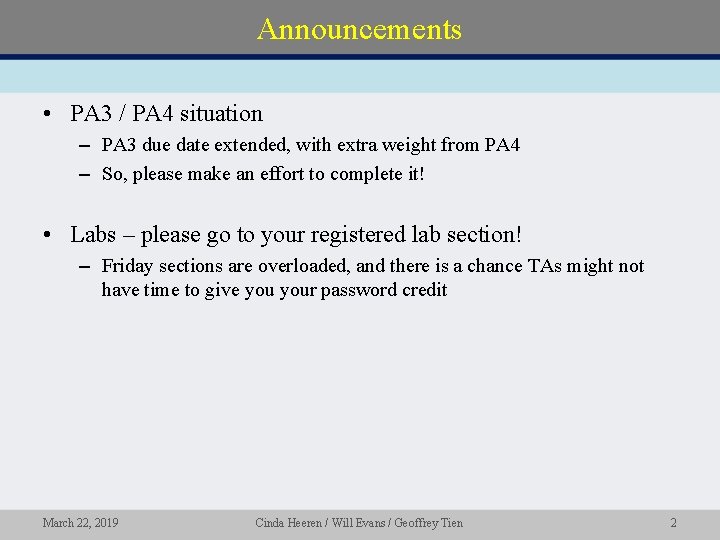 Announcements

• PA3 / PA4 situation
– PA3 due date extended, with extra weight from PA4
– So, please make an effort to complete it!

• Labs – please go to your registered lab section!
– Friday sections are overloaded, and there is a chance TAs might not have time to give you your password credit

March 22, 2019

Cinda Heeren / Will Evans / Geoffrey Tien

2